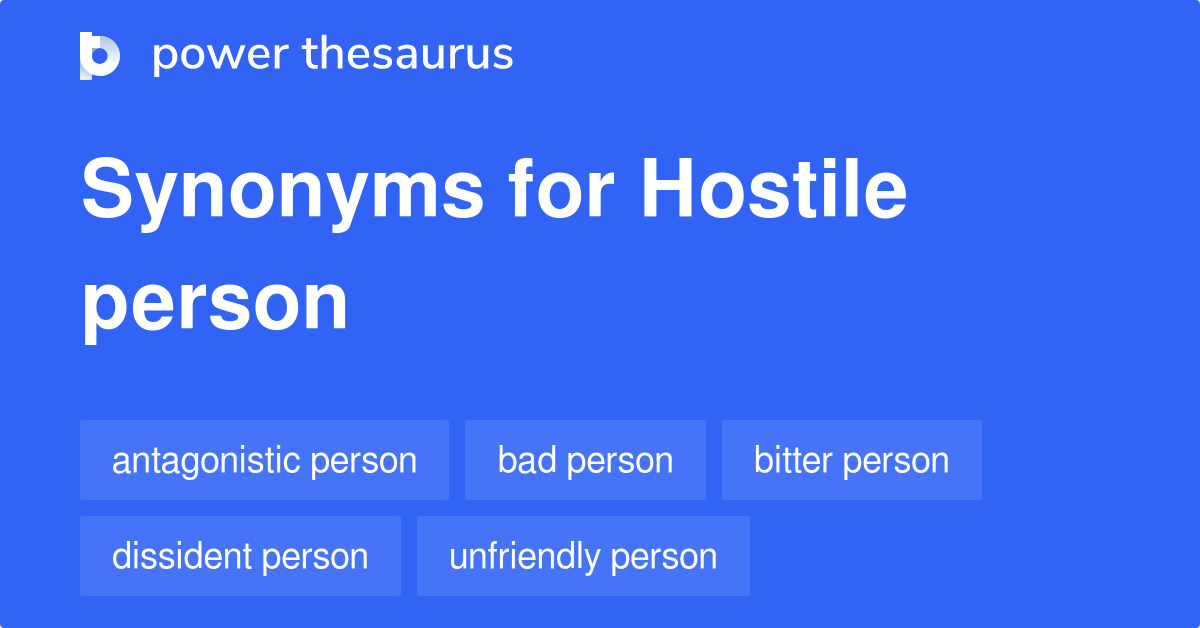 power thesaurus

Synonyms for Hostile person

antagonistic person
bad person
bitter person
dissident person
unfriendly person